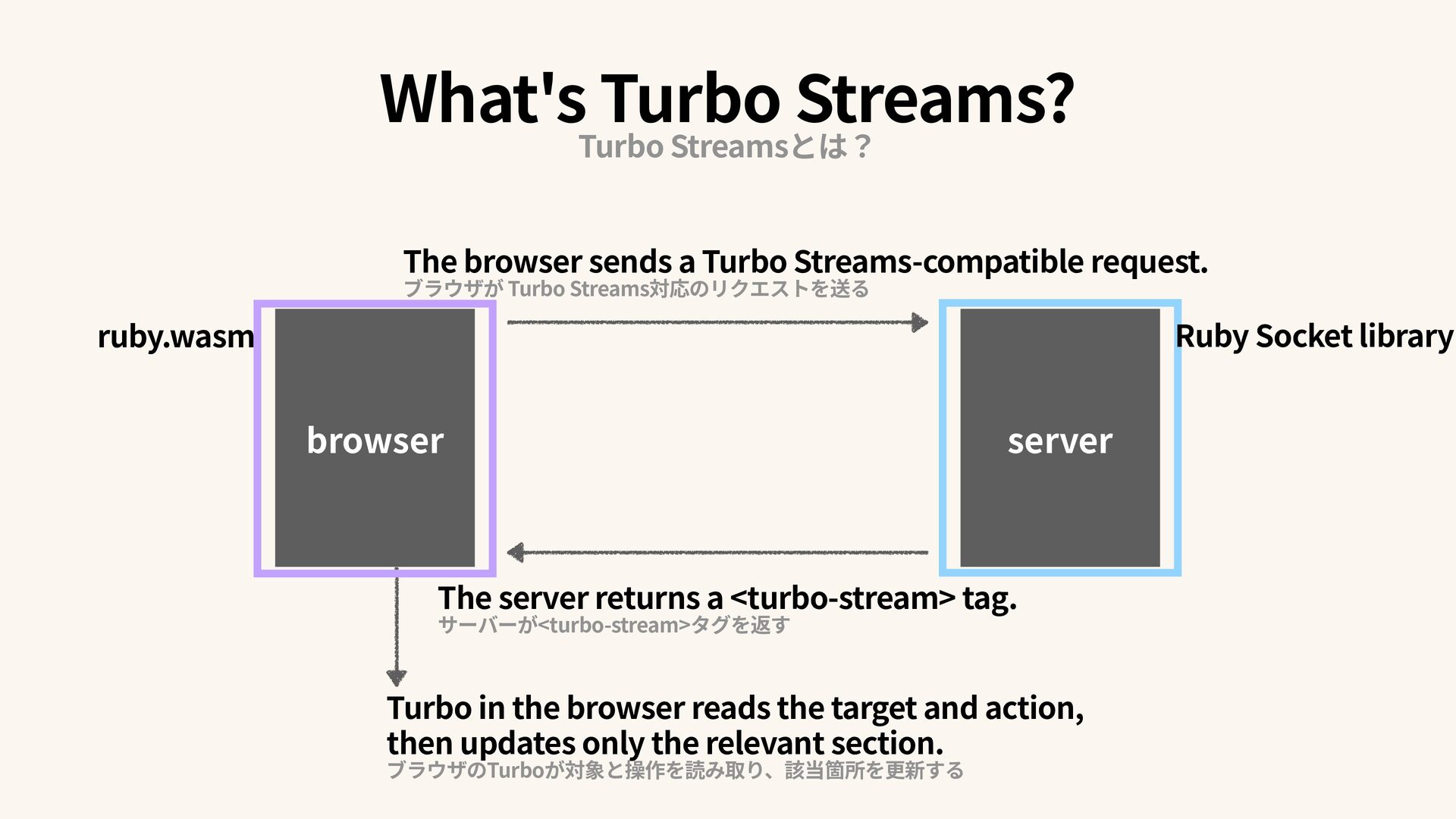 What's Turbo Streams?
Turbo Streamsとは？

The browser sends a Turbo Streams-compatible request.
ブラウザが Turbo Streams対応のリクエストを送る

ruby.wasm

browser

server

Ruby Socket library

The server returns a <turbo-stream> tag.
サーバーが<turbo-stream>タグを返す

Turbo in the browser reads the target and action, then updates only the relevant section.
ブラウザのTurboが対象と操作を読み取り、該当箇所を更新する